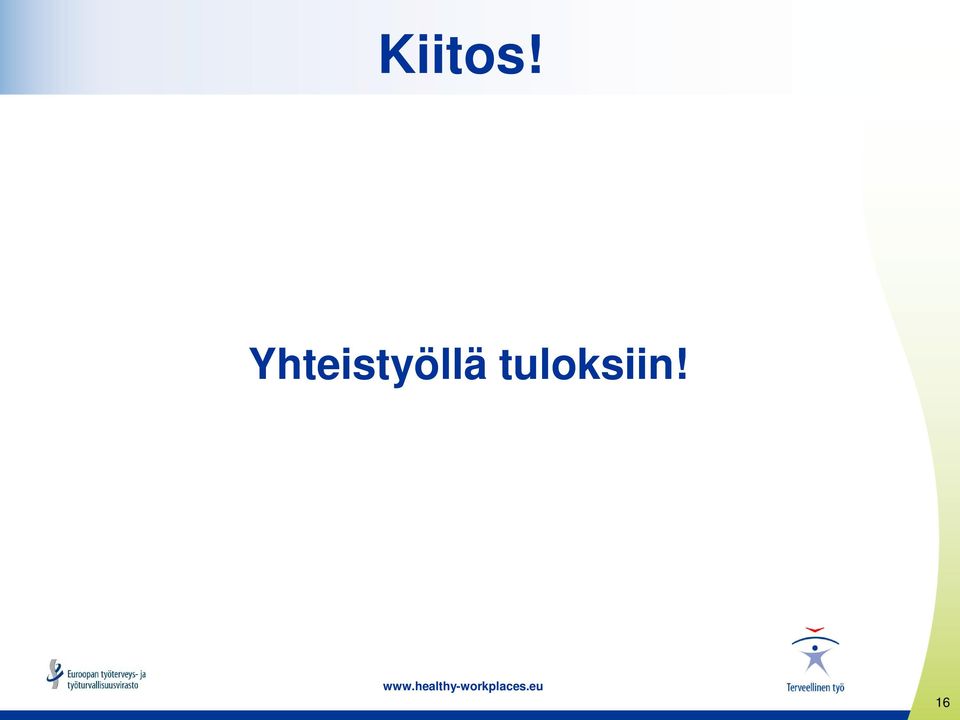 Kiitos!

Yhteistyöllä tuloksiin!

Euroopan työterveys- ja työturvallisuusvirasto

www.healthy-workplaces.eu

Terveellinen työ

16